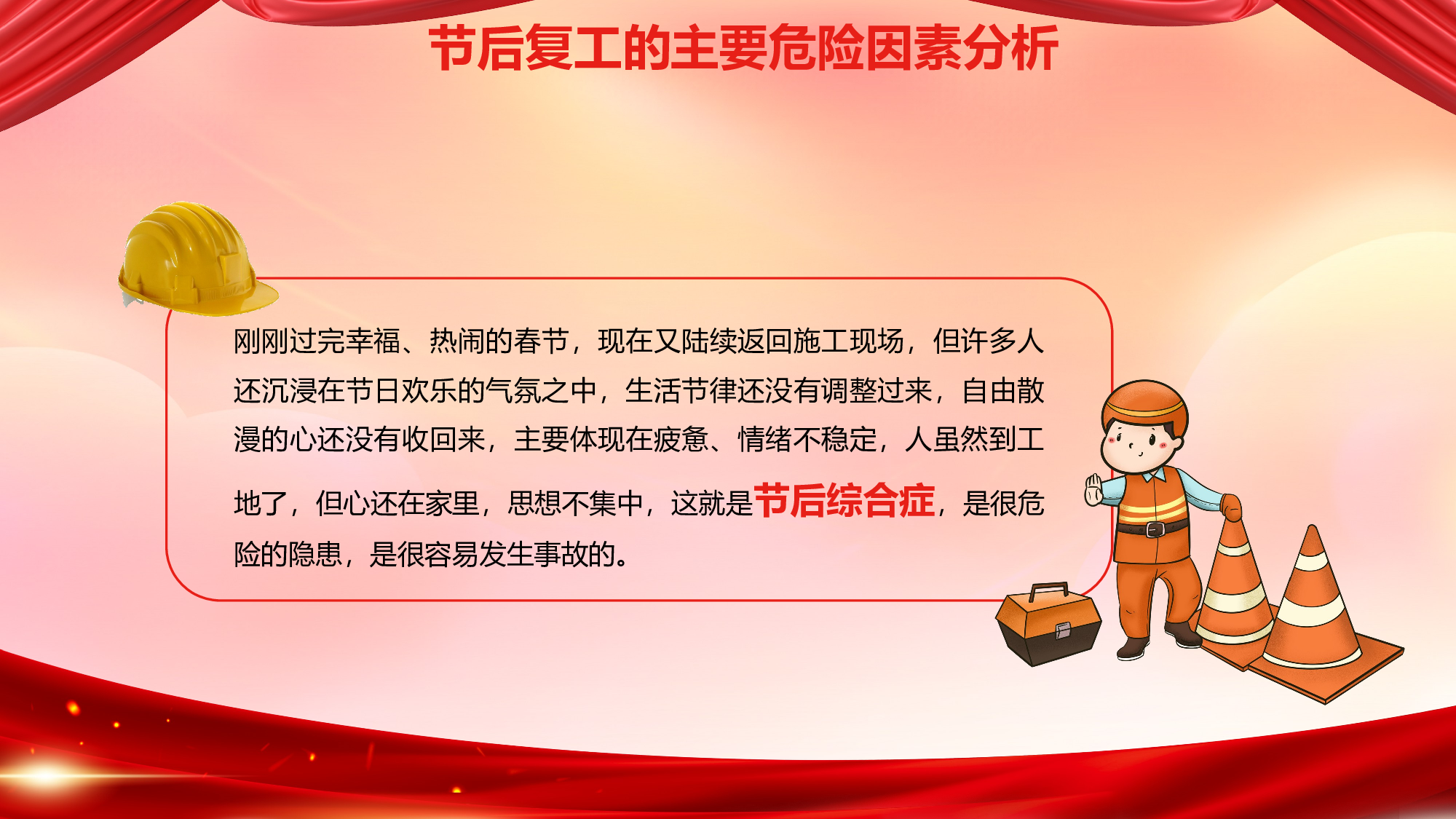 节后复工的主要危险因素分析

刚刚过完幸福、热闹的春节，现在又陆续返回施工现场，但许多人还沉浸在节日欢乐的气氛之中，生活节律还没有调整过来，自由散漫的心还没有收回来，主要体现在疲惫、情绪不稳定，人虽然到工地了，但心还在家里，思想不集中，这就是节后综合症，是很危险的隐患，是很容易发生事故的。